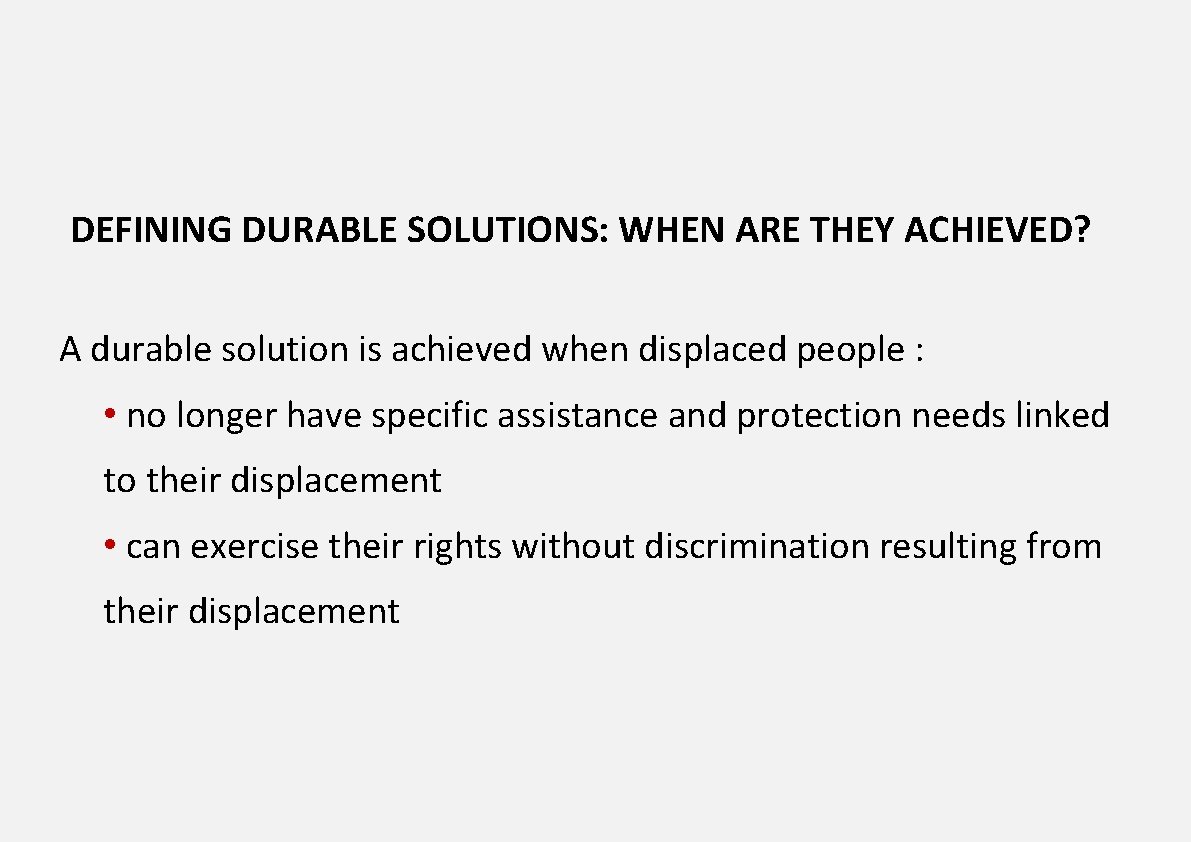 DEFINING DURABLE SOLUTIONS: WHEN ARE THEY ACHIEVED?

A durable solution is achieved when displaced people :

• no longer have specific assistance and protection needs linked to their displacement

• can exercise their rights without discrimination resulting from their displacement